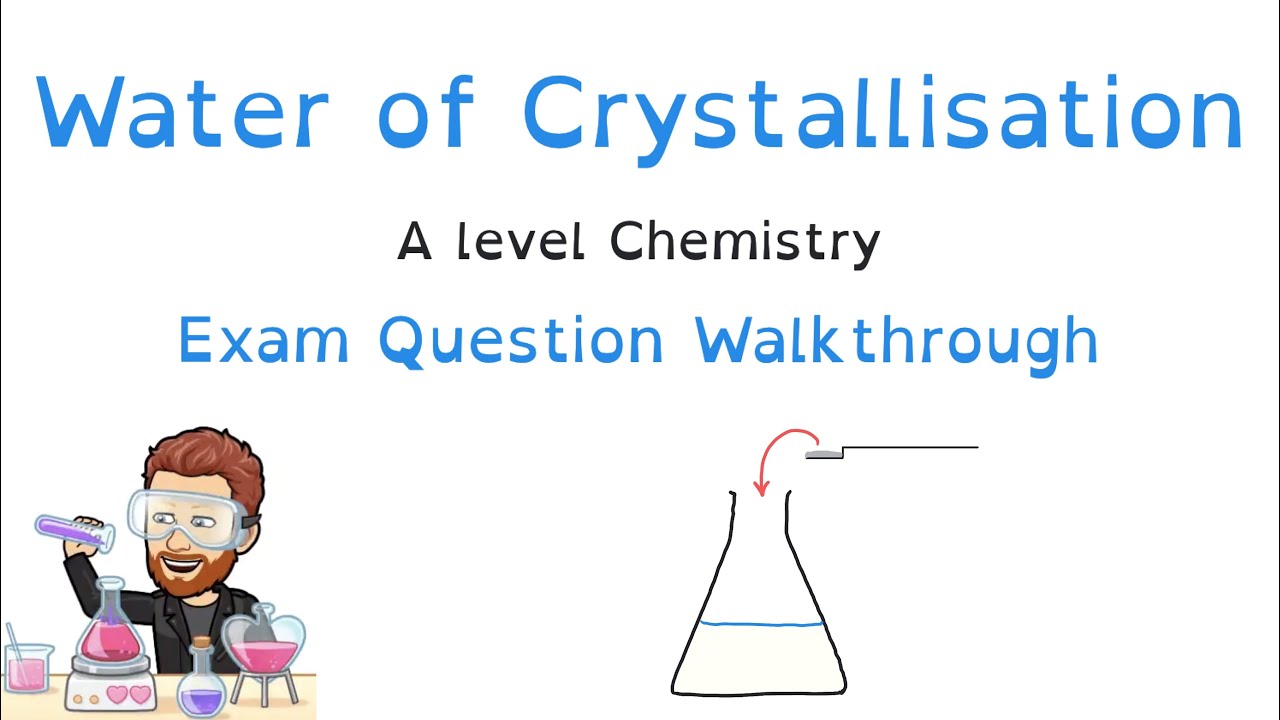 Water of Crystallisation

A level Chemistry

Exam Question Walkthrough